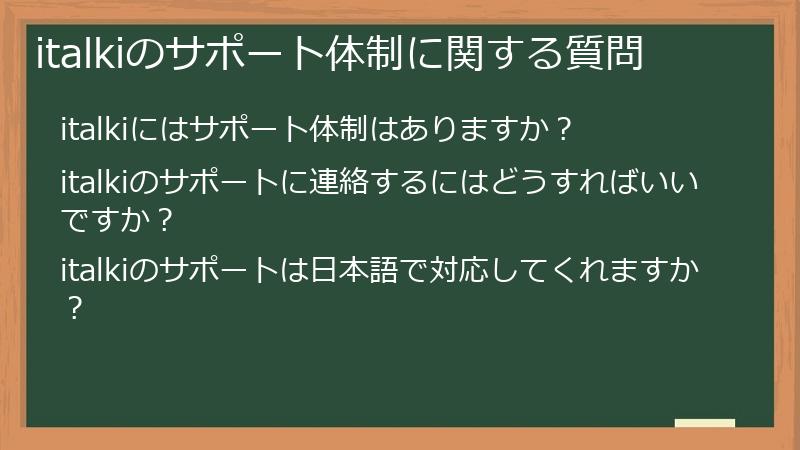 italkiのサポート体制に関する質問

italkiにはサポート体制はありますか？

italkiのサポートに連絡するにはどうすればいいですか？

italkiのサポートは日本語で対応してくれますか？